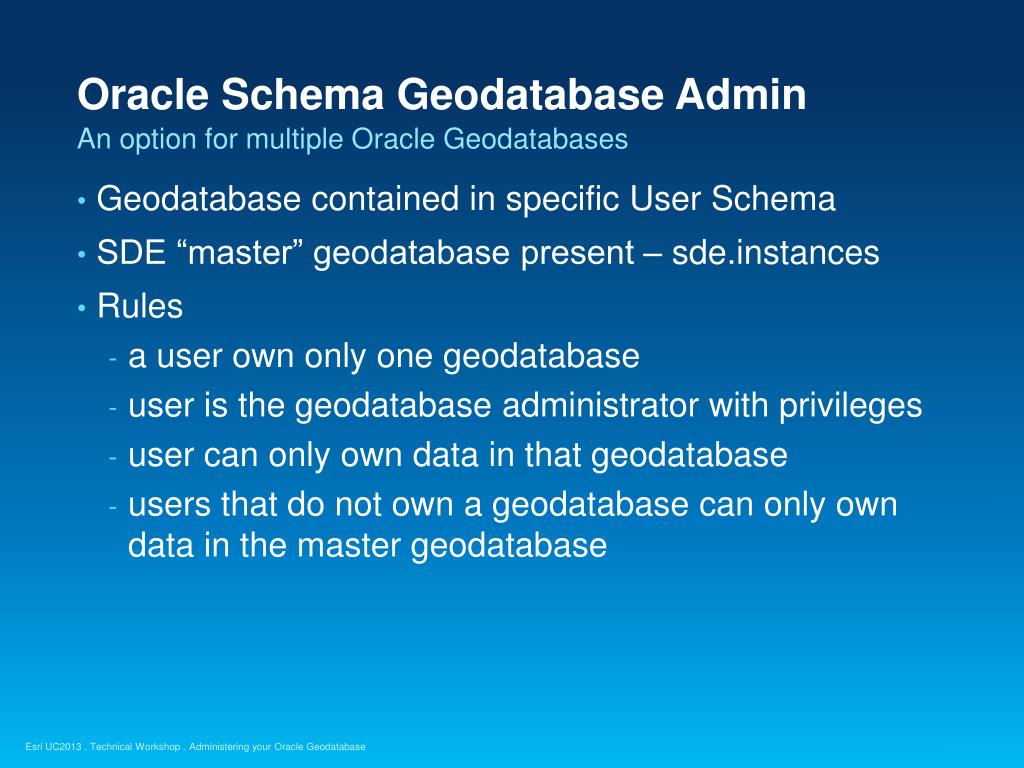 Oracle Schema Geodatabase Admin
An option for multiple Oracle Geodatabases

• Geodatabase contained in specific User Schema
• SDE “master” geodatabase present – sde.instances
• Rules
- a user own only one geodatabase
- user is the geodatabase administrator with privileges
- user can only own data in that geodatabase
- users that do not own a geodatabase can only own data in the master geodatabase

Esri UC2013 . Technical Workshop . Administering your Oracle Geodatabase